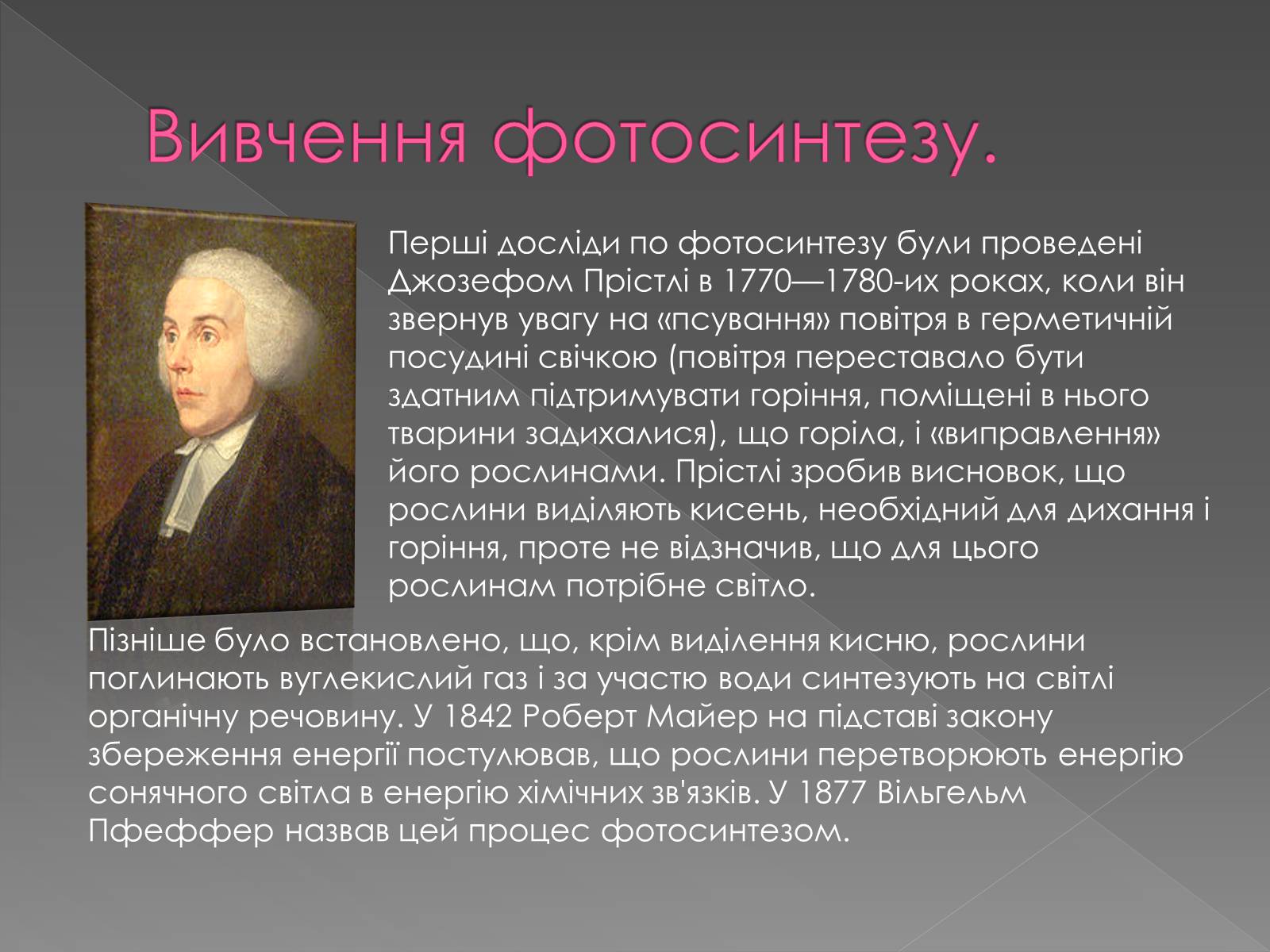 Вивчення фотосинтезу.

Перші досліди по фотосинтезу були проведені Джозефом Прістлі в 1770—1780-их роках, коли він звернув увагу на «псування» повітря в герметичній посудині свічкою (повітря переставало бути здатним підтримувати горіння, поміщені в нього тварини задихалися), що горіла, і «виправлення» його рослинами. Прістлі зробив висновок, що рослини виділяють кисень, необхідний для дихання і горіння, проте не відзначив, що для цього рослинам потрібне світло.

Пізніше було встановлено, що, крім виділення кисню, рослини поглинають вуглекислий газ і за участю води синтезують на світлі органічну речовину. У 1842 Роберт Майер на підставі закону збереження енергії постулював, що рослини перетворюють енергію сонячного світла в енергію хімічних зв'язків. У 1877 Вільгельм Пфеффер назвав цей процес фотосинтезом.